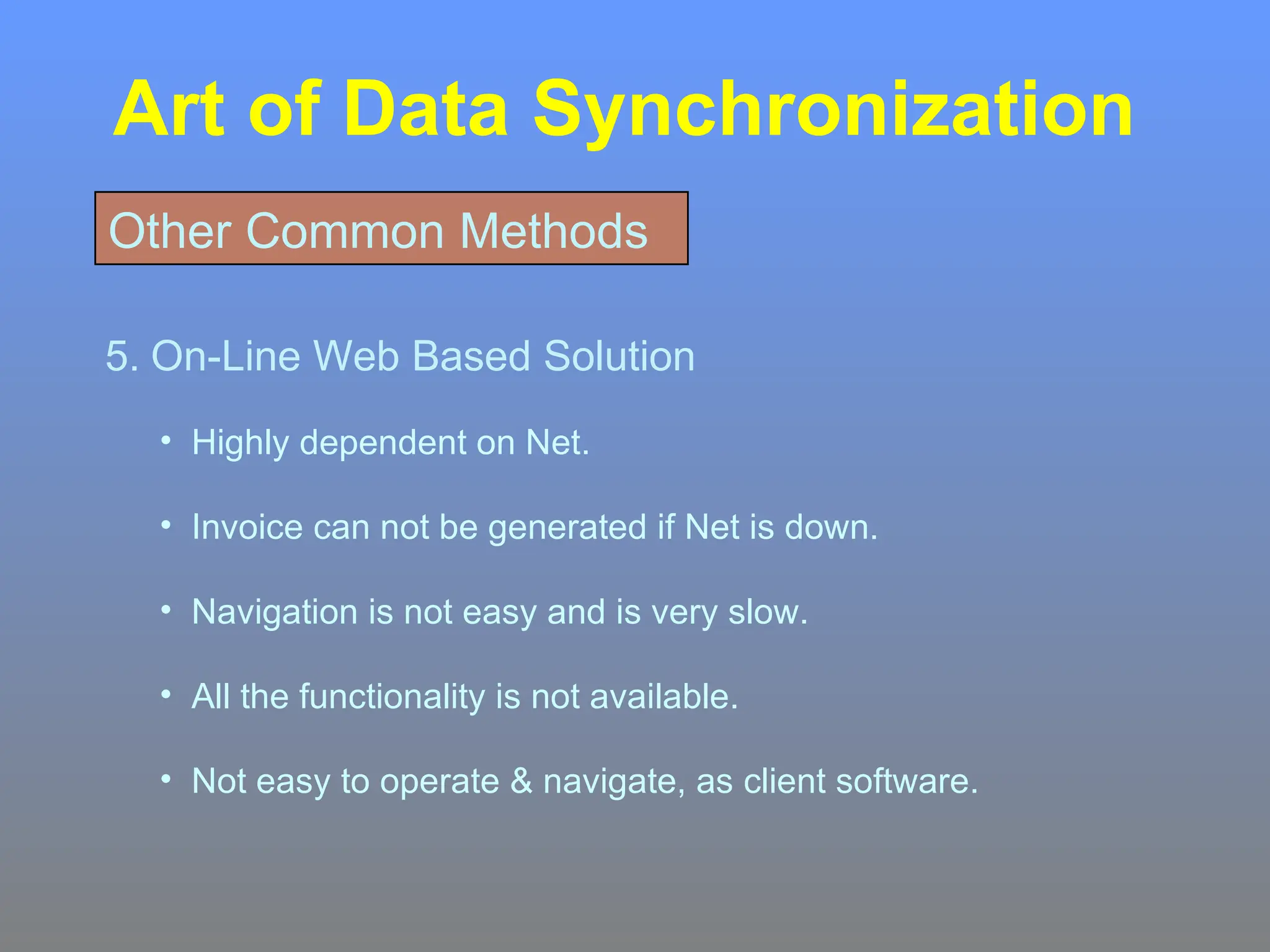 Art of Data Synchronization

Other Common Methods

5. On-Line Web Based Solution

• Highly dependent on Net.

• Invoice can not be generated if Net is down.

• Navigation is not easy and is very slow.

• All the functionality is not available.

• Not easy to operate & navigate, as client software.